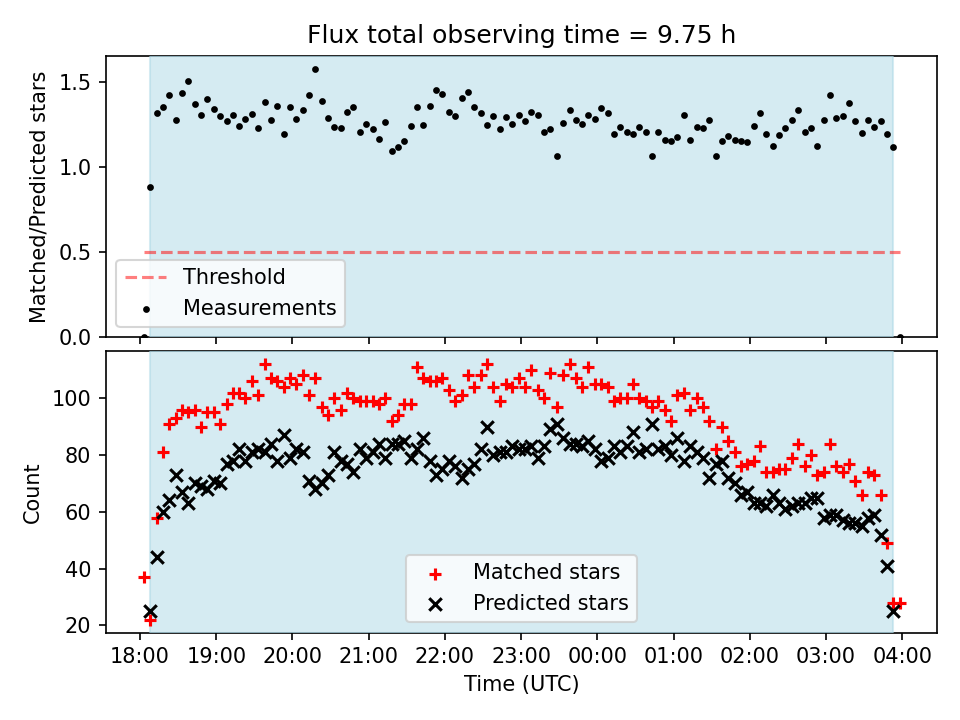 Flux total observing time = 9.75 h

Matched/Predicted stars

1.5
1.0
0.5
0.0

Threshold
Measurements

Count

100
80
60
40
20

Matched stars
Predicted stars

18:00 19:00 20:00 21:00 22:00 23:00 00:00 01:00 02:00 03:00 04:00

Time (UTC)